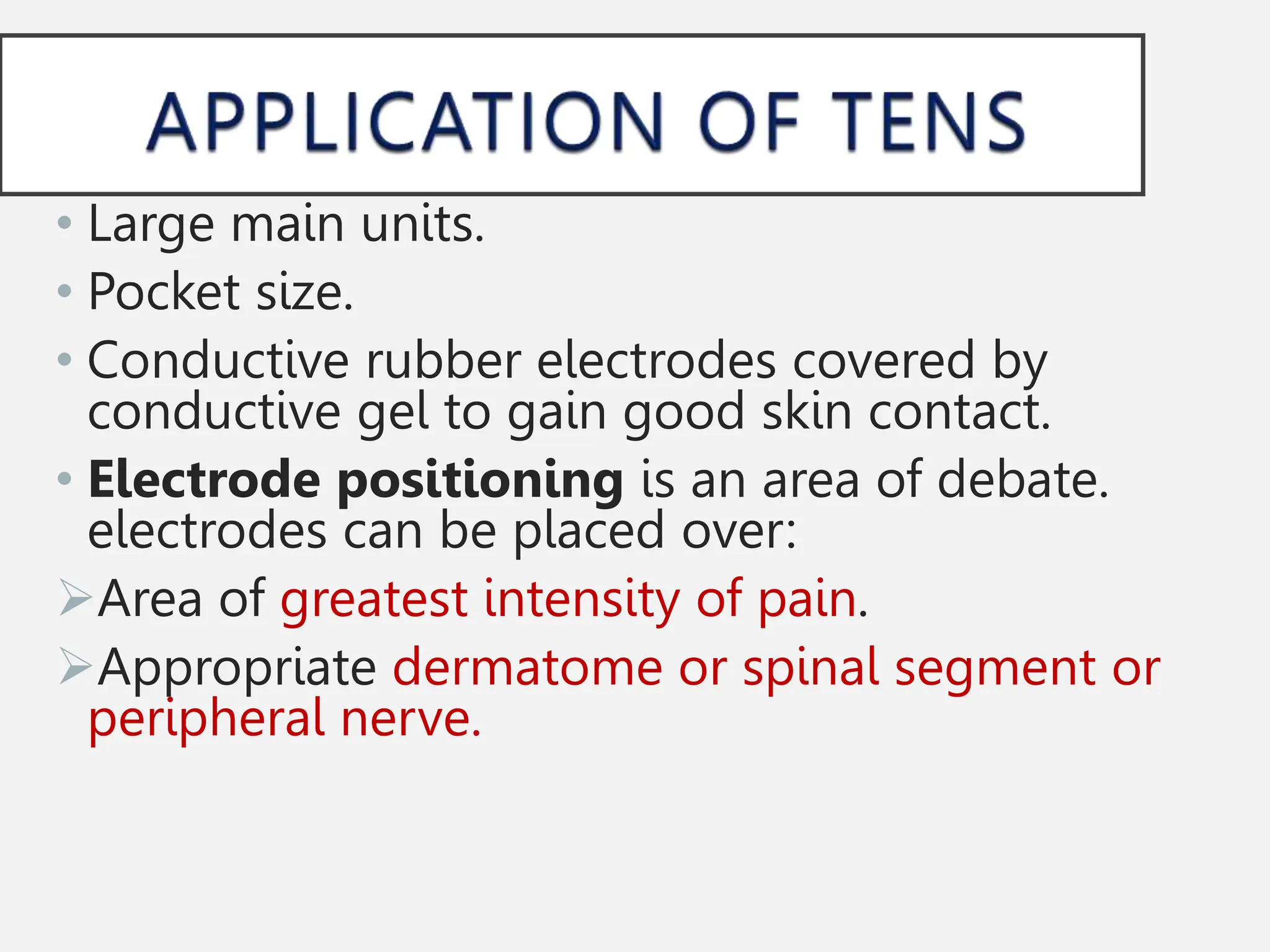 APPLICATION OF TENS

• Large main units.
• Pocket size.
• Conductive rubber electrodes covered by conductive gel to gain good skin contact.
• Electrode positioning is an area of debate. electrodes can be placed over:
➢Area of greatest intensity of pain.
➢Appropriate dermatome or spinal segment or peripheral nerve.